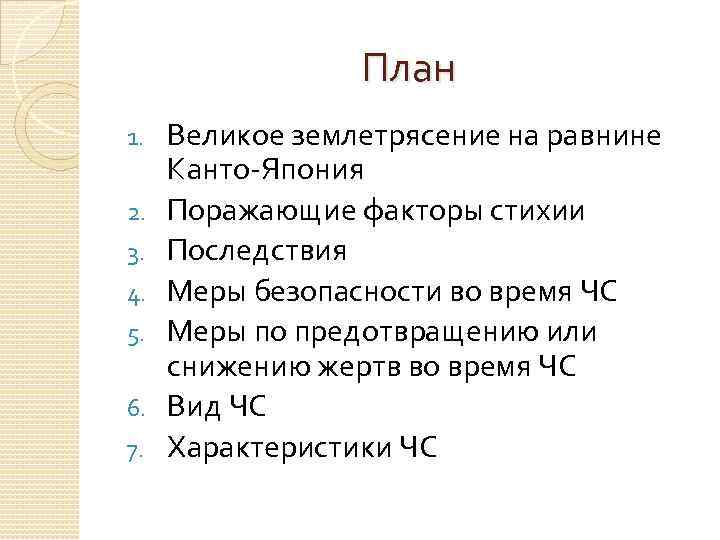 План

1. Великое землетрясение на равнине Канто-Япония
2. Поражающие факторы стихии
3. Последствия
4. Меры безопасности во время ЧС
5. Меры по предотвращению или снижению жертв во время ЧС
6. Вид ЧС
7. Характеристики ЧС